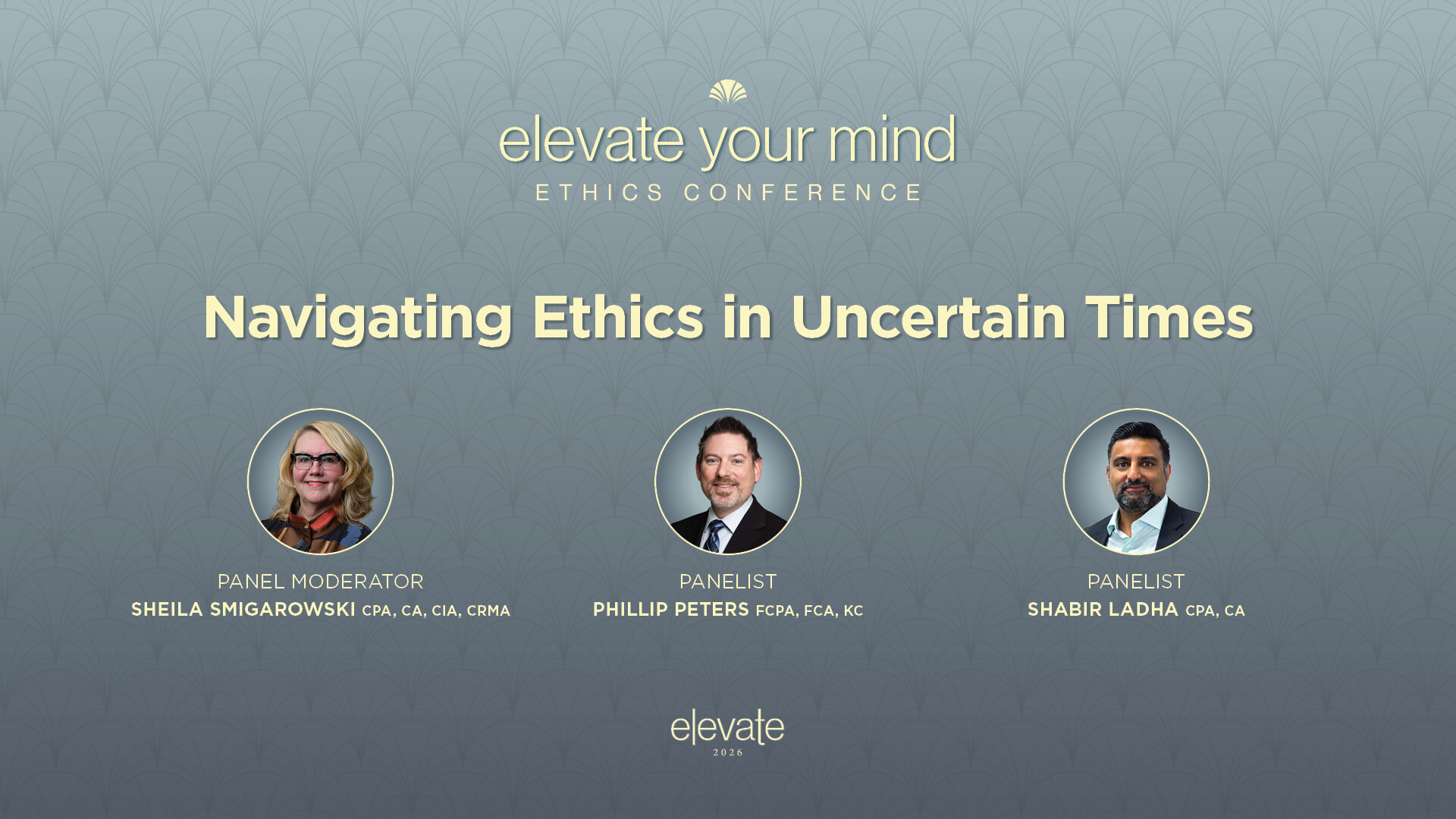 elevate your mind
ETHICS CONFERENCE

Navigating Ethics in Uncertain Times

PANEL MODERATOR
SHEILA SMIGAROWSKI CPA, CA, CIA, CRMA

PANELIST
PHILLIP PETERS FCPA, FCA, KC

PANELIST
SHABIR LADHA CPA, CA

elevate
2026